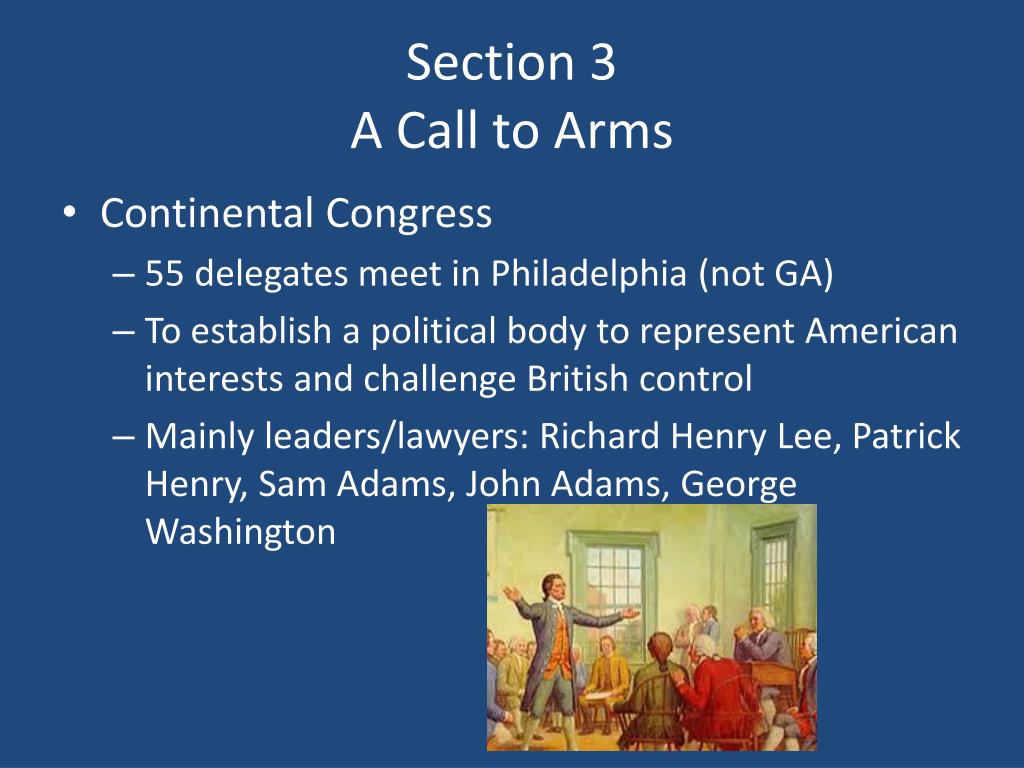 Section 3
A Call to Arms

• Continental Congress
– 55 delegates meet in Philadelphia (not GA)
– To establish a political body to represent American interests and challenge British control
– Mainly leaders/lawyers: Richard Henry Lee, Patrick Henry, Sam Adams, John Adams, George Washington